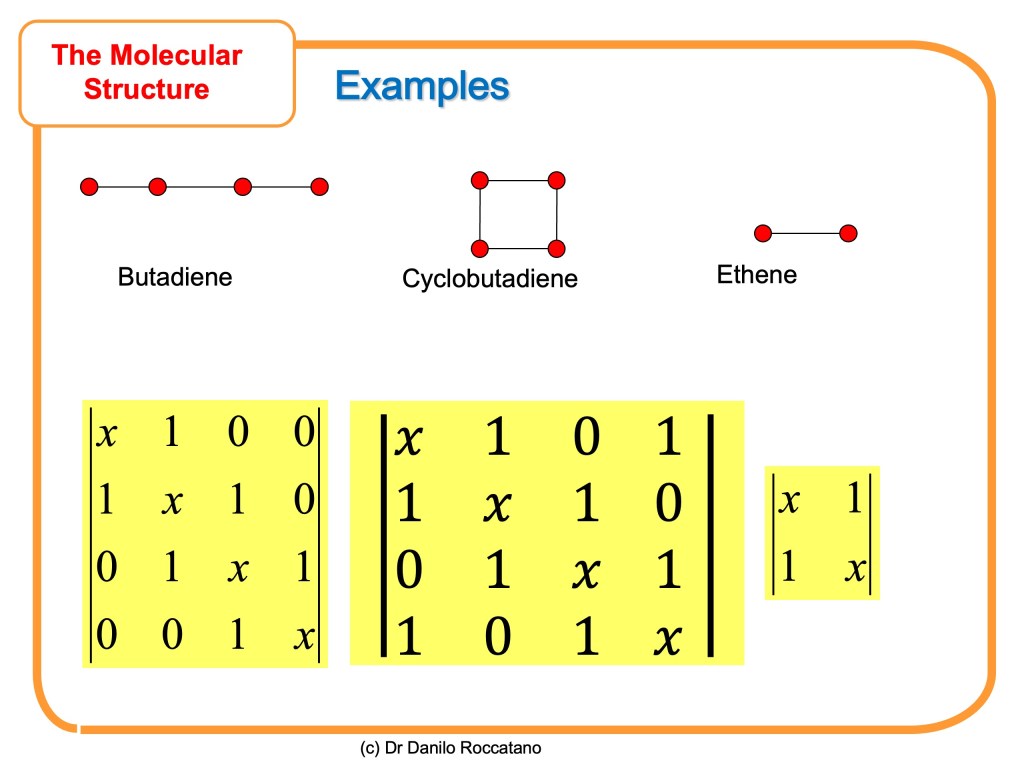 The Molecular Structure

Examples

Butadiene

Cyclobutadiene

Ethene

$\begin{vmatrix} x & 1 & 0 & 0 \\ 1 & x & 1 & 0 \\ 0 & 1 & x & 1 \\ 0 & 0 & 1 & x \end{vmatrix}$

$\begin{vmatrix} x & 1 & 0 & 1 \\ 1 & x & 1 & 0 \\ 0 & 1 & x & 1 \\ 1 & 0 & 1 & x \end{vmatrix}$

$\begin{vmatrix} x & 1 \\ 1 & x \end{vmatrix}$

(c) Dr Danilo Roccatano